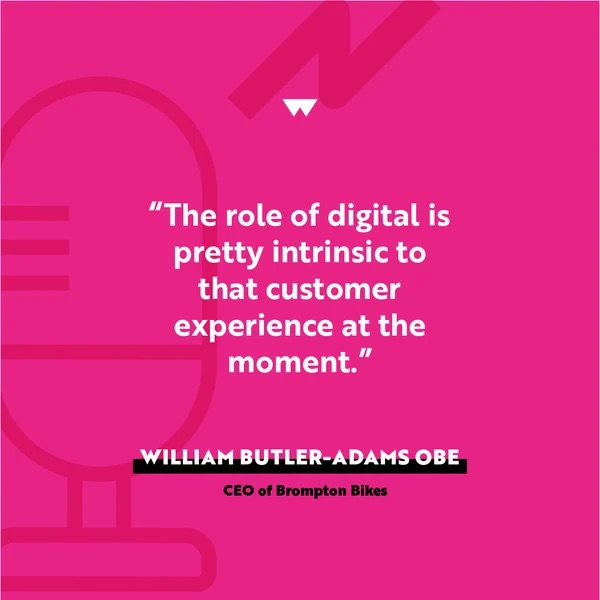 “The role of digital is pretty intrinsic to that customer experience at the moment.”

WILLIAM BUTLER-ADAMS OBE

CEO of Brompton Bikes